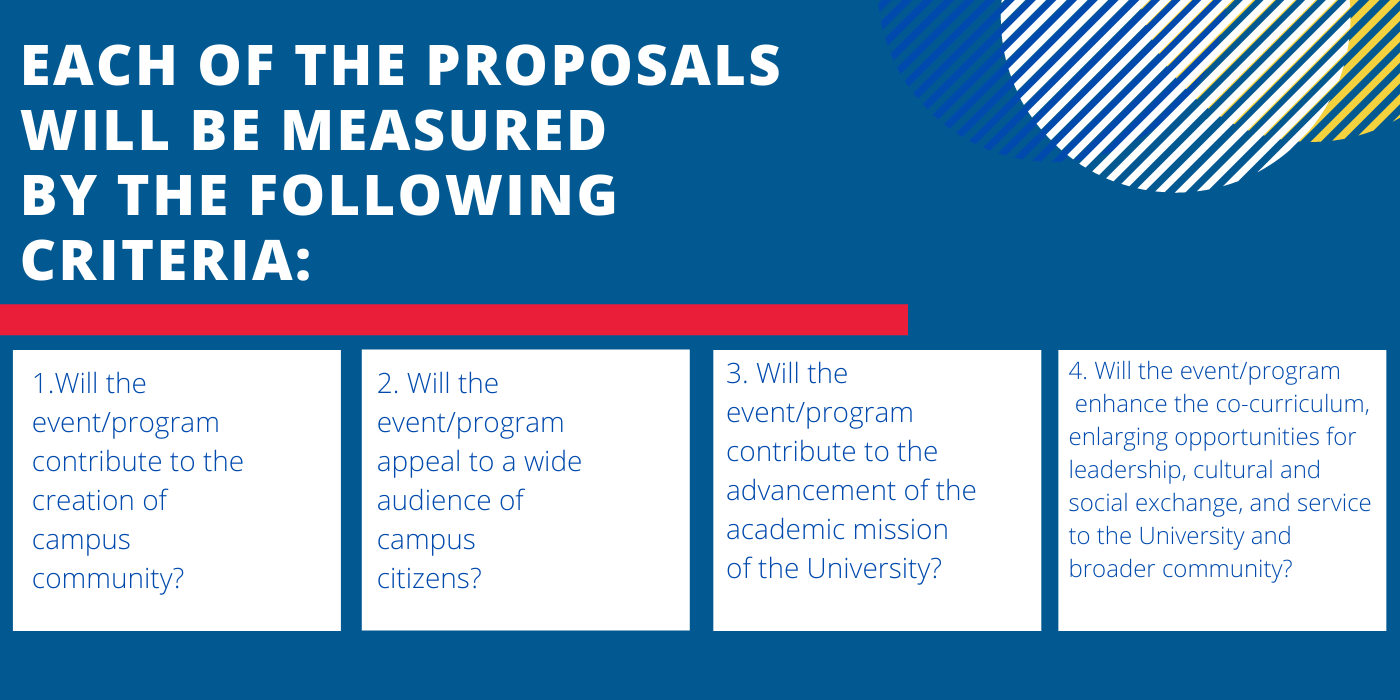 EACH OF THE PROPOSALS WILL BE MEASURED BY THE FOLLOWING CRITERIA:

1.Will the event/program contribute to the creation of campus community?

2. Will the event/program appeal to a wide audience of campus citizens?

3. Will the event/program contribute to the advancement of the academic mission of the University?

4. Will the event/program enhance the co-curriculum, enlarging opportunities for leadership, cultural and social exchange, and service to the University and broader community?